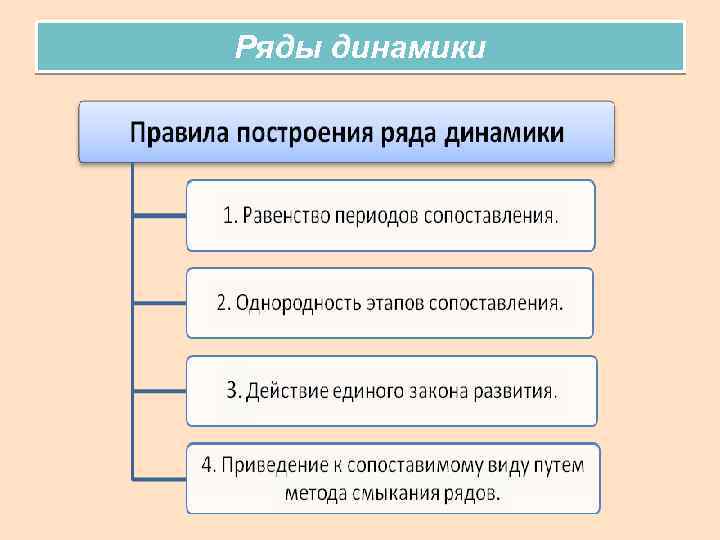 Ряды динамики

Правила построения ряда динамики

1. Равенство периодов сопоставления.

2. Однородность этапов сопоставления.

3. Действие единого закона развития.

4. Приведение к сопоставимому виду путем метода смыкания рядов.